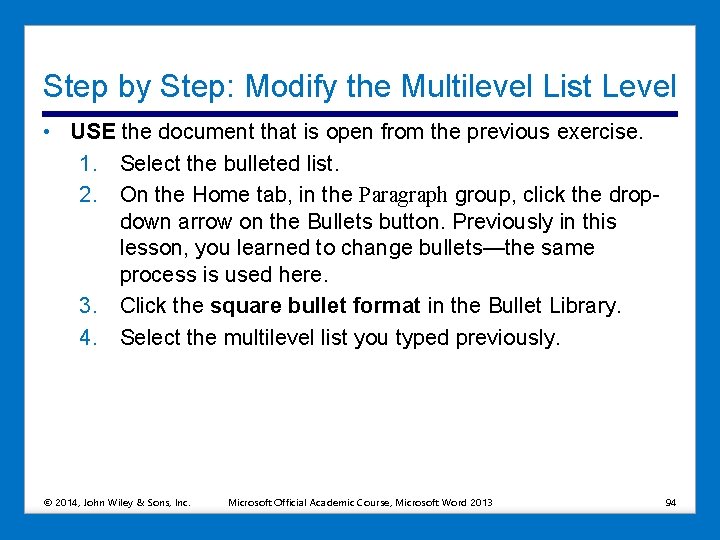 Step by Step: Modify the Multilevel List Level

• USE the document that is open from the previous exercise.

1. Select the bulleted list.
2. On the Home tab, in the Paragraph group, click the drop-down arrow on the Bullets button. Previously in this lesson, you learned to change bullets—the same process is used here.
3. Click the square bullet format in the Bullet Library.
4. Select the multilevel list you typed previously.

© 2014, John Wiley & Sons, Inc. Microsoft Official Academic Course, Microsoft Word 2013 94